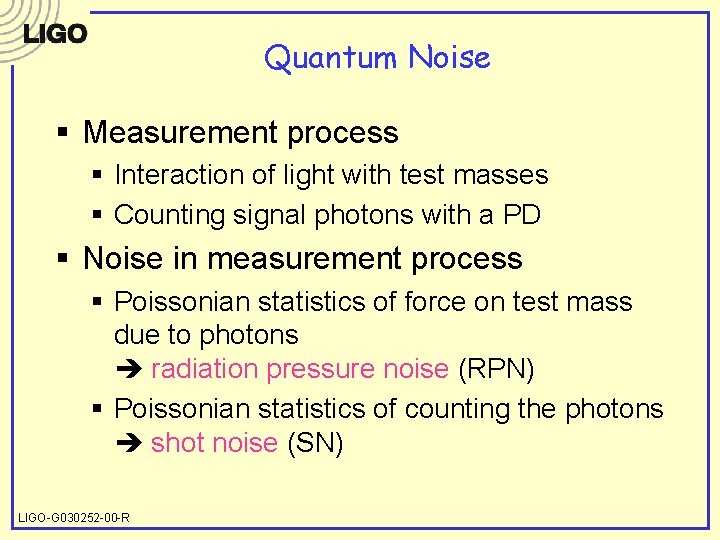 LIGO

Quantum Noise

▪ Measurement process
  ▪ Interaction of light with test masses
  ▪ Counting signal photons with a PD
▪ Noise in measurement process
  ▪ Poissonian statistics of force on test mass due to photons
    ➔ radiation pressure noise (RPN)
  ▪ Poissonian statistics of counting the photons
    ➔ shot noise (SN)

LIGO-G030252-00-R